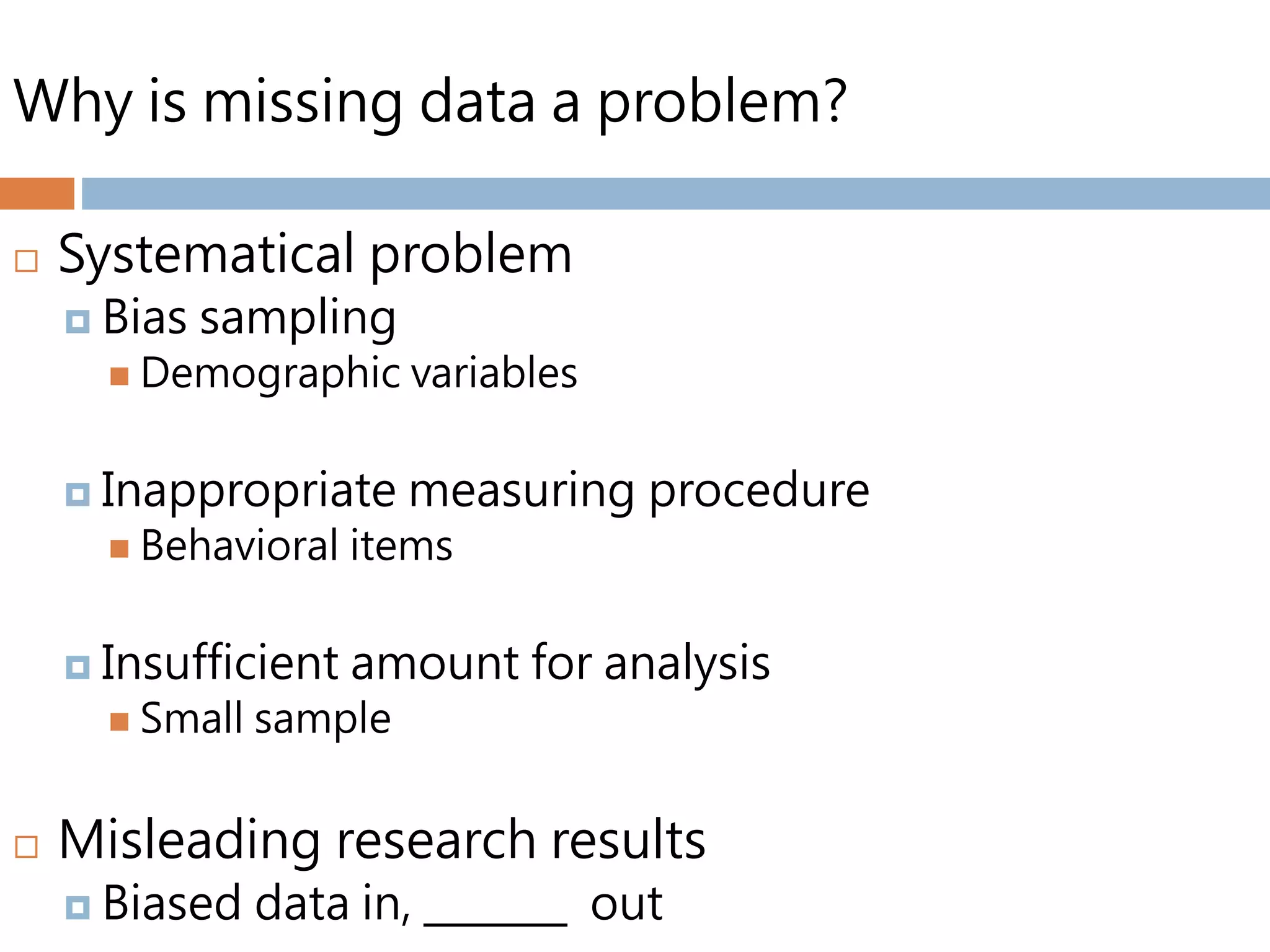 Why is missing data a problem?

Systematical problem

Bias sampling

Demographic variables

Inappropriate measuring procedure

Behavioral items

Insufficient amount for analysis

Small sample

Misleading research results

Biased data in, ______ out